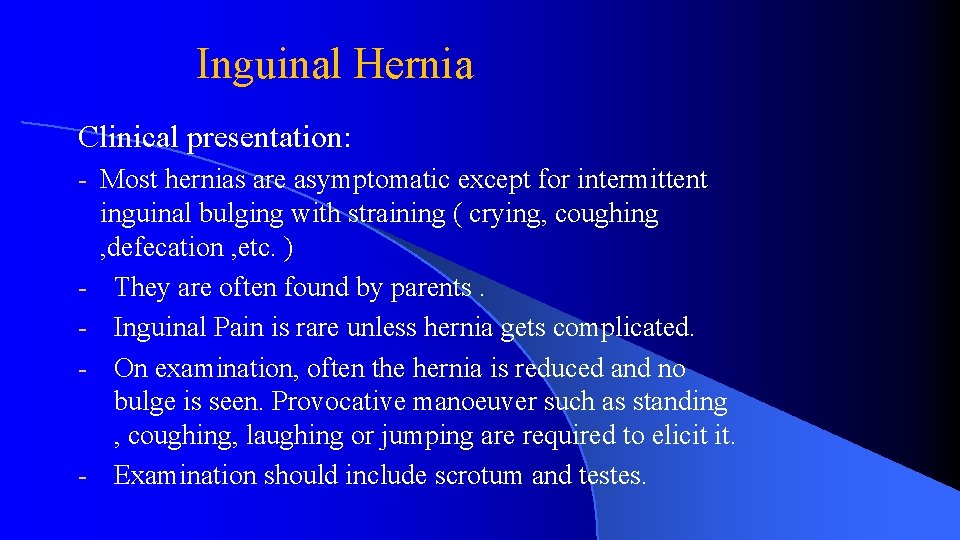 Inguinal Hernia

Clinical presentation:

- Most hernias are asymptomatic except for intermittent inguinal bulging with straining ( crying, coughing ,defecation ,etc. )
- They are often found by parents .
- Inguinal Pain is rare unless hernia gets complicated.
- On examination, often the hernia is reduced and no bulge is seen. Provocative manoeuver such as standing , coughing, laughing or jumping are required to elicit it.
- Examination should include scrotum and testes.